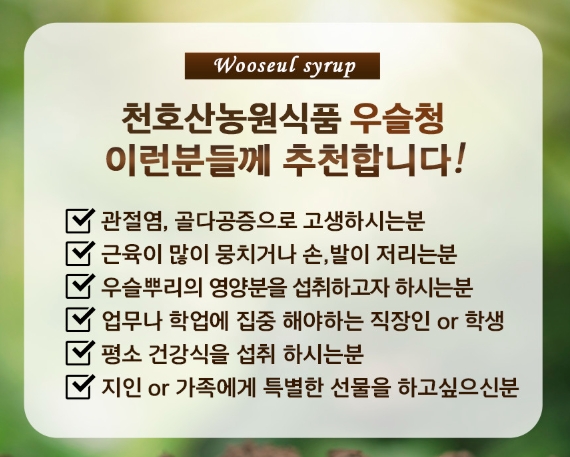 Wooseul syrup

천호산농원식품 우슬청
이런분들께 추천합니다!

관절염, 골다공증으로 고생하시는분
근육이 많이 뭉치거나 손,발이 저리는분
우슬뿌리의 영양분을 섭취하고자 하시는분
업무나 학업에 집중 해야하는 직장인 or 학생
평소 건강식을 섭취 하시는분
지인 or 가족에게 특별한 선물을 하고싶으신분